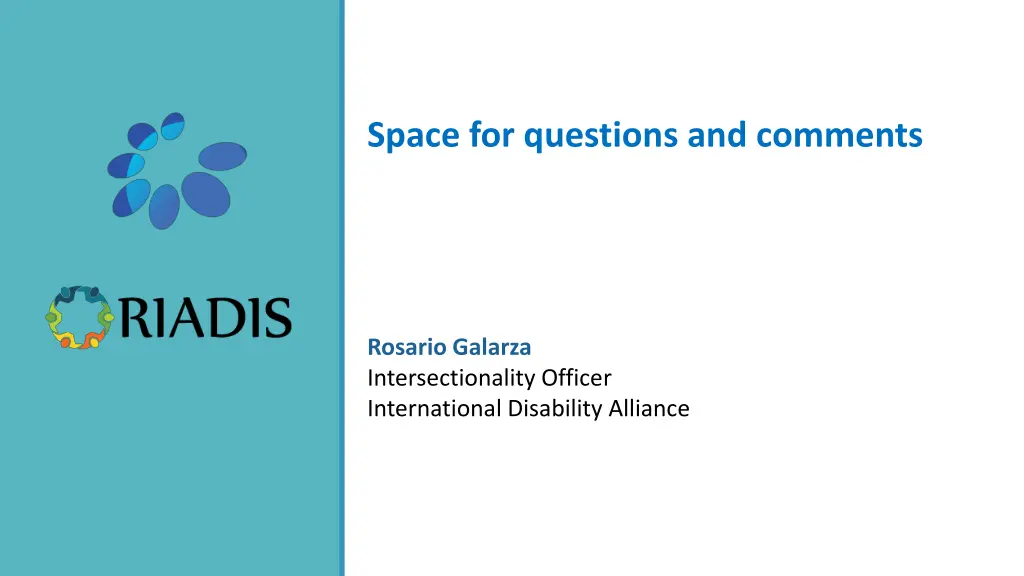 RIADIS

Space for questions and comments

Rosario Galarza
Intersectionality Officer
International Disability Alliance